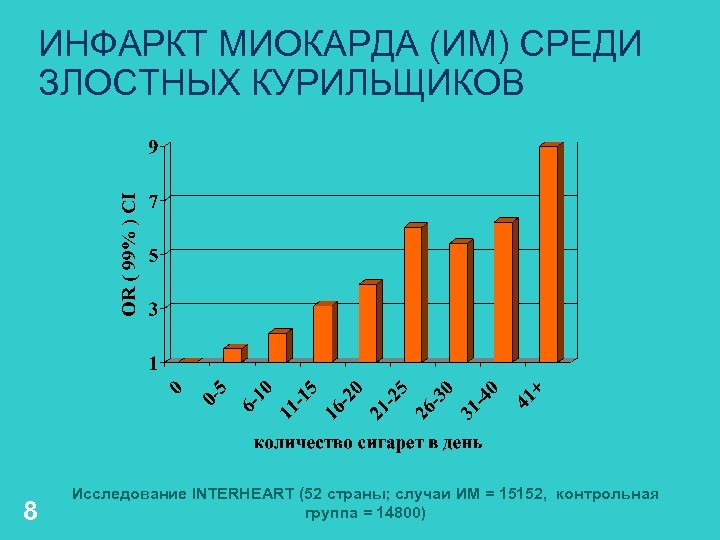 ИНФАРКТ МИОКАРДА (ИМ) СРЕДИ ЗЛОСТНЫХ КУРИЛЬЩИКОВ

OR ( 99% ) CI

9
7
5
3
1

0
0-5
6-10
11-15
16-20
21-25
26-30
31-40
41+

количество сигарет в день

Исследование INTERHEART (52 страны; случаи ИМ = 15152, контрольная группа = 14800)

8